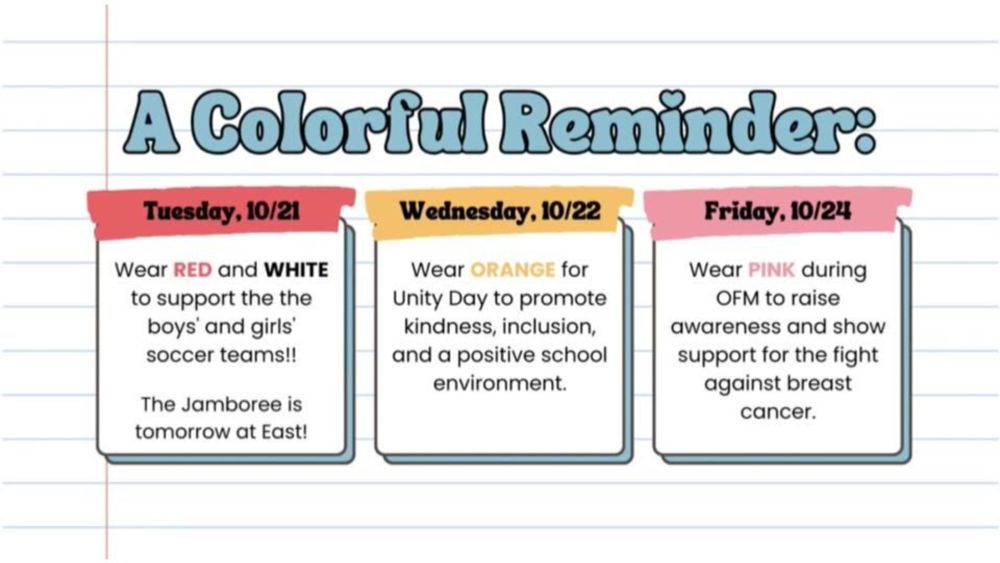 A Colorful Reminder:

Tuesday, 10/21

Wear RED and WHITE to support the the boys' and girls' soccer teams!!

The Jamboree is tomorrow at East!

Wednesday, 10/22

Wear ORANGE for Unity Day to promote kindness, inclusion, and a positive school environment.

Friday, 10/24

Wear PINK during OFM to raise awareness and show support for the fight against breast cancer.